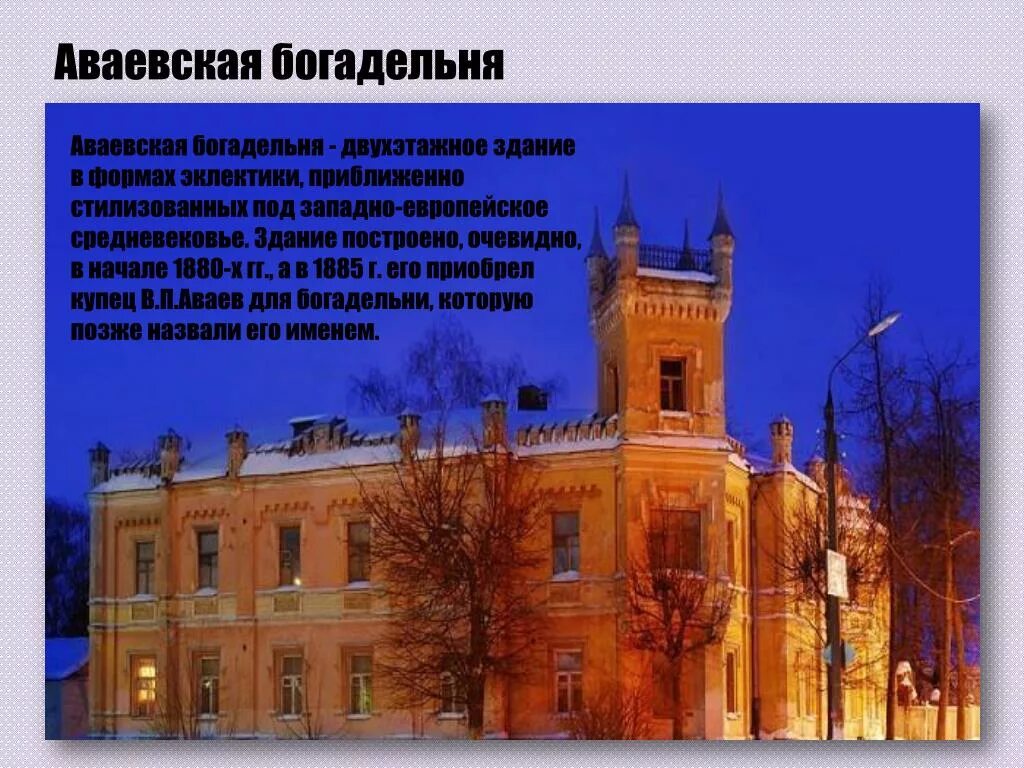 Аваевская богадельня

Аваевская богадельня - двухэтажное здание в формах эклектики, приближенно стилизованных под западно-европейское средневековье. Здание построено, очевидно, в начале 1880-х гг., а в 1885 г. его приобрел купец В.П.Аваев для богадельни, которую позже назвали его именем.